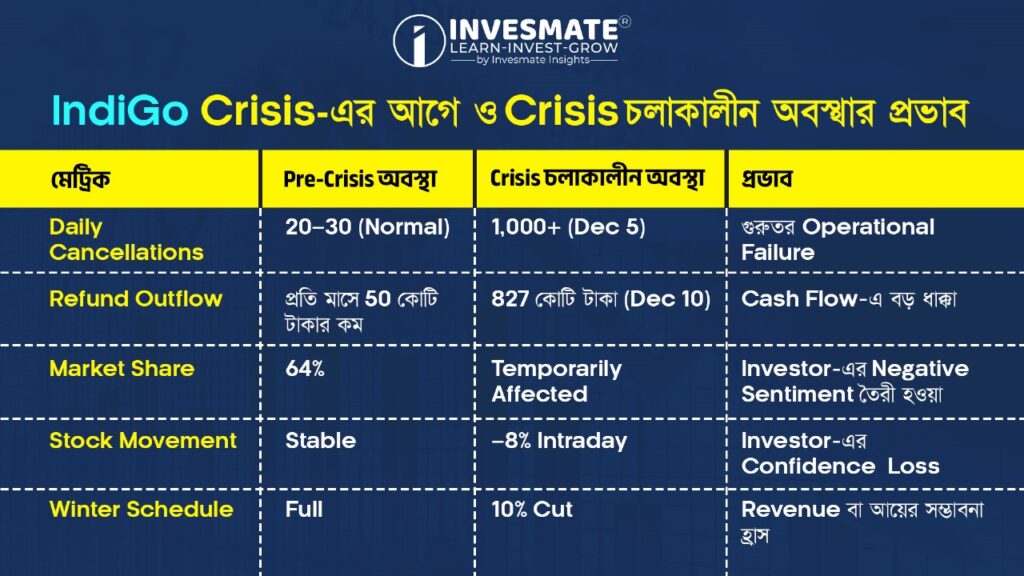 INVESMATE®
LEARN-INVEST-GROW
by Invesmate Insights

IndiGo Crisis-এর আগে ও Crisis চলাকালীন অবস্থার প্রভাব

| মেট্রিক | Pre-Crisis অবস্থা | Crisis চলাকালীন অবস্থা | প্রভাব |
|---|---|---|---|
| Daily Cancellations | 20–30 (Normal) | 1,000+ (Dec 5) | গুরুতর Operational Failure |
| Refund Outflow | প্রতি মাসে 50 কোটি টাকার কম | 827 কোটি টাকা (Dec 10) | Cash Flow-এ বড় ধাক্কা |
| Market Share | 64% | Temporarily Affected | Investor-এর Negative Sentiment তৈরী হওয়া |
| Stock Movement | Stable | –8% Intraday | Investor-এর Confidence Loss |
| Winter Schedule | Full | 10% Cut | Revenue বা আয়ের সম্ভাবনা হ্রাস |